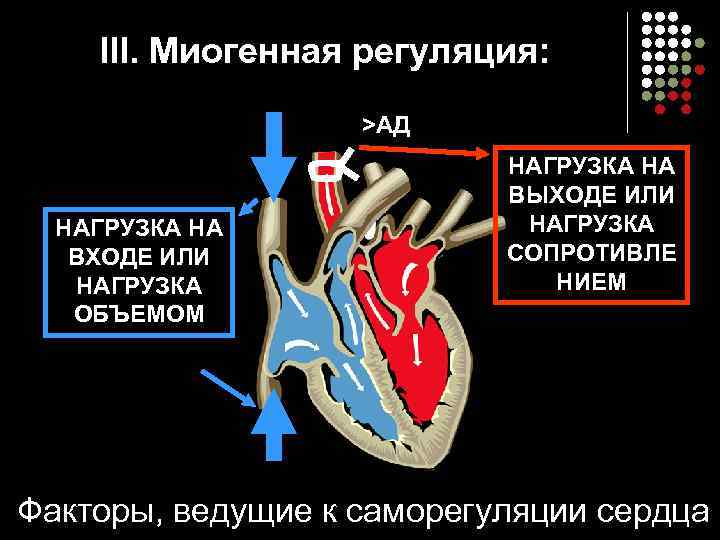 III. Миогенная регуляция:

>АД

НАГРУЗКА НА ВХОДЕ ИЛИ НАГРУЗКА ОБЪЕМОМ

НАГРУЗКА НА ВЫХОДЕ ИЛИ НАГРУЗКА СОПРОТИВЛЕНИЕМ

Факторы, ведущие к саморегуляции сердца